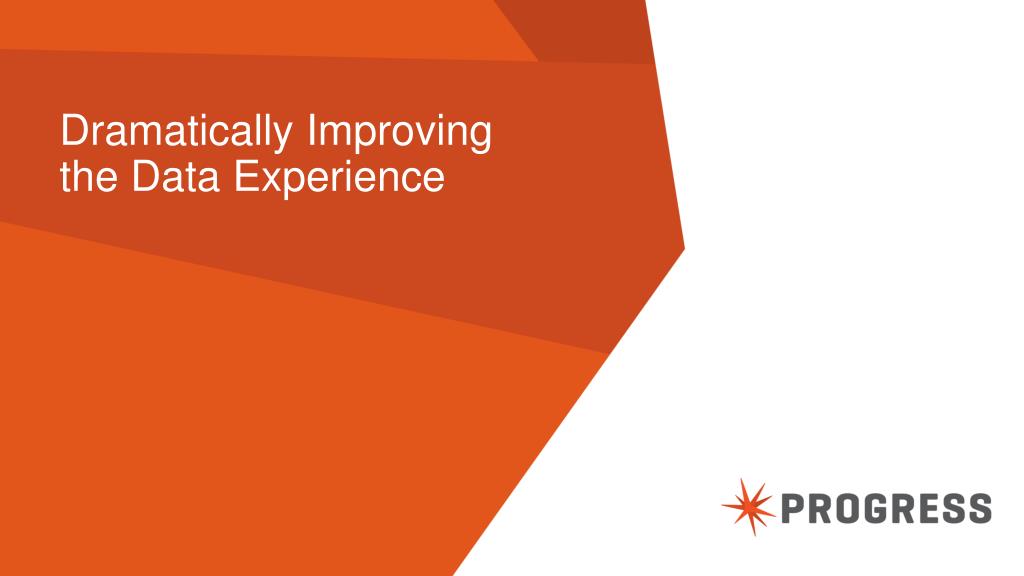 Dramatically Improving the Data Experience

PROGRESS